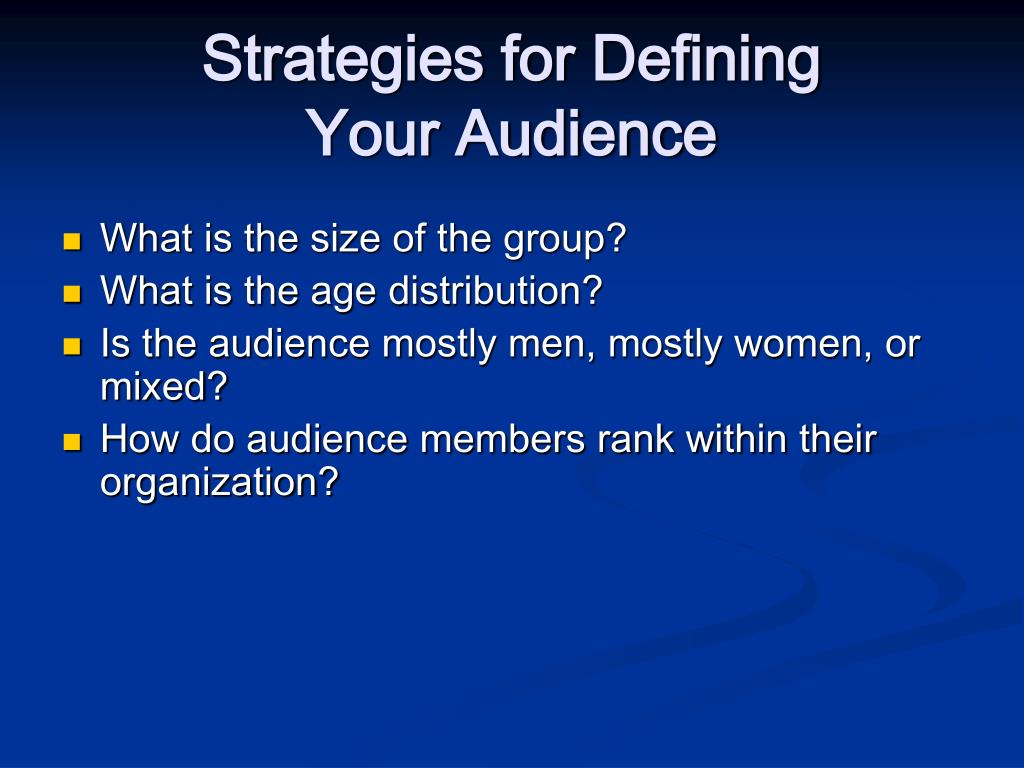 Strategies for Defining Your Audience

- What is the size of the group?
- What is the age distribution?
- Is the audience mostly men, mostly women, or mixed?
- How do audience members rank within their organization?